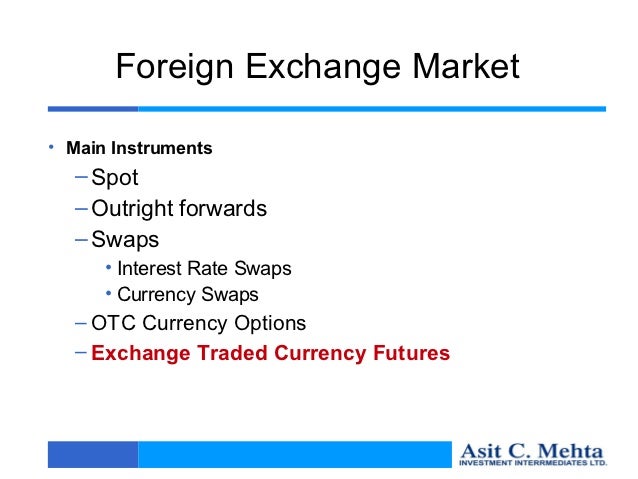 Foreign Exchange Market

• Main Instruments
– Spot
– Outright forwards
– Swaps
• Interest Rate Swaps
• Currency Swaps
– OTC Currency Options
– Exchange Traded Currency Futures

Asit C. Mehta
INVESTMENT INTERRMEDIATES LTD.